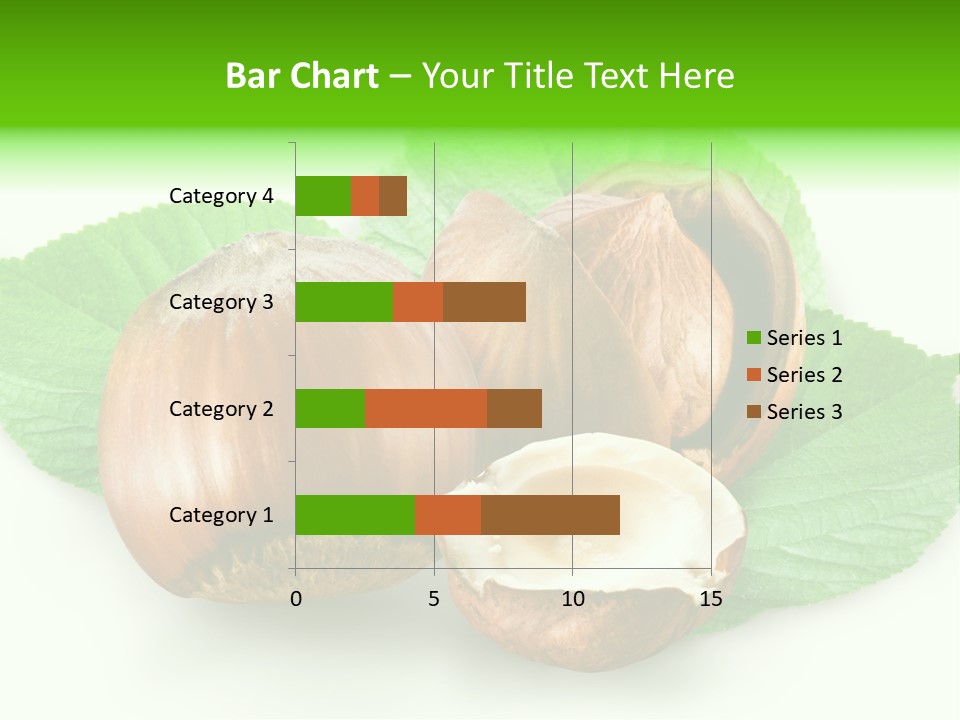 Bar Chart – Your Title Text Here

Category 4
Category 3
Category 2
Category 1

0
5
10
15

Series 1
Series 2
Series 3